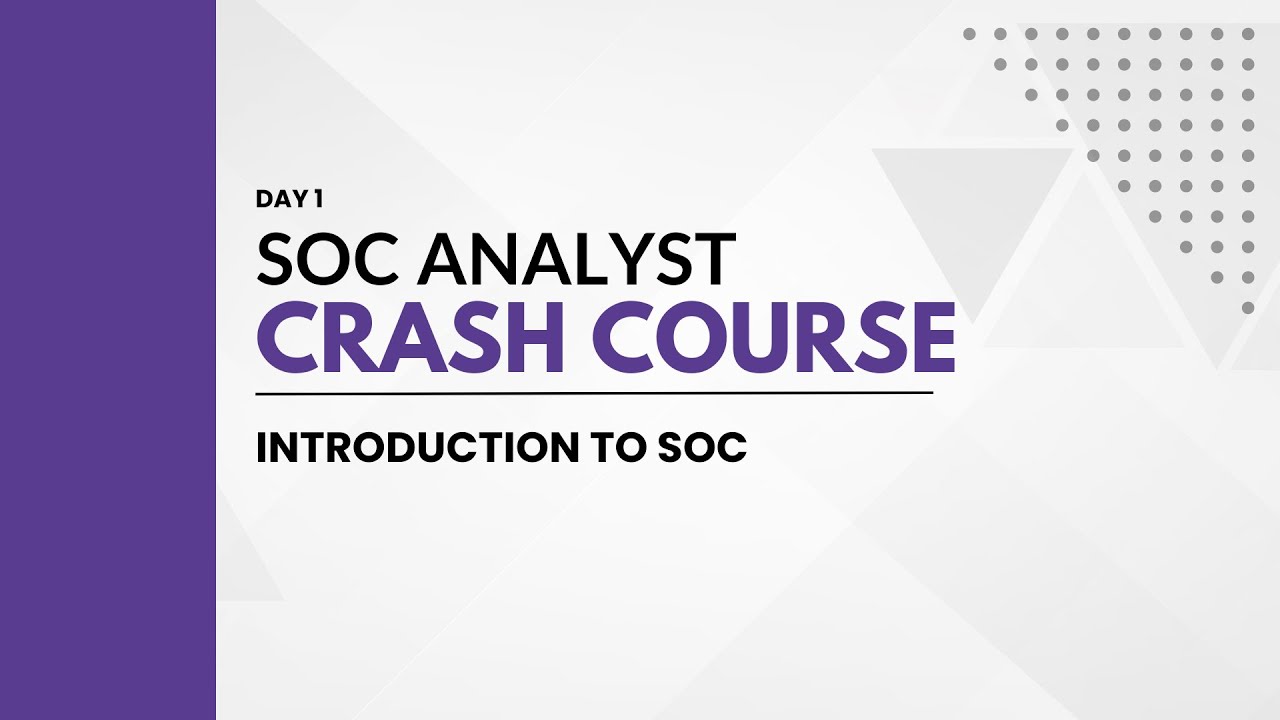 DAY 1

SOC ANALYST
CRASH COURSE

INTRODUCTION TO SOC